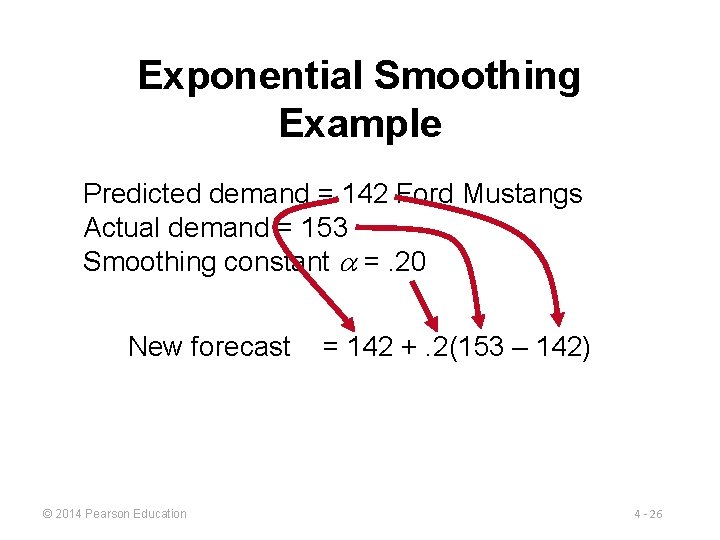 Exponential Smoothing Example

Predicted demand = 142 Ford Mustangs
Actual demand = 153
Smoothing constant $\alpha$ = .20

New forecast = 142 + .2(153 – 142)

© 2014 Pearson Education

4 - 26